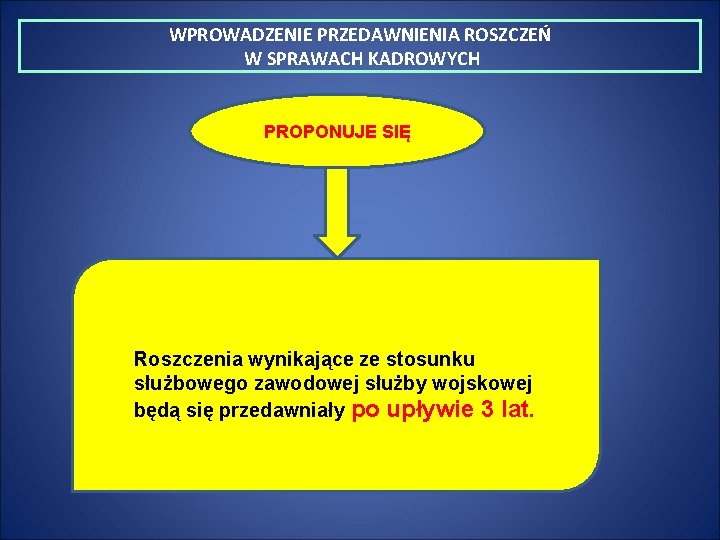 WPROWADZENIE PRZEDAWNIENIA ROSZCZEŃ W SPRAWACH KADROWYCH

PROPONUJE SIĘ

Roszczenia wynikające ze stosunku służbowego zawodowej służby wojskowej będą się przedawniały po upływie 3 lat.